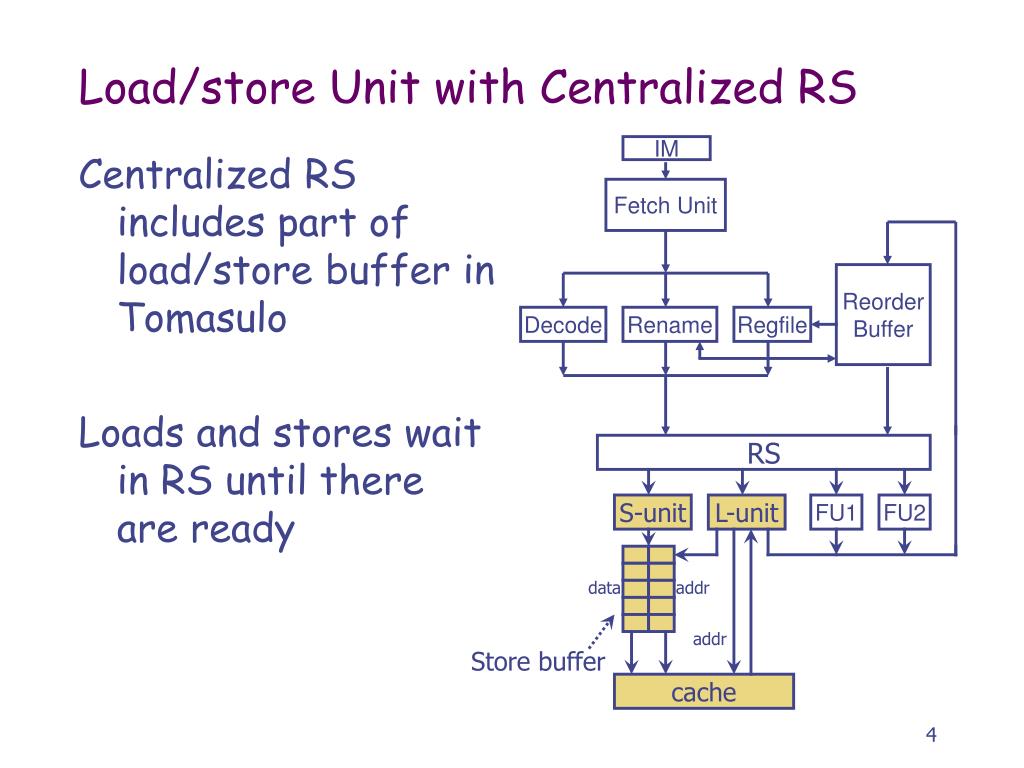 Load/store Unit with Centralized RS

Centralized RS includes part of load/store buffer in Tomasulo

Loads and stores wait in RS until there are ready

IM

Fetch Unit

Decode

Rename

Regfile

Reorder Buffer

RS

S-unit

L-unit

FU1

FU2

data

addr

addr

Store buffer

cache

4